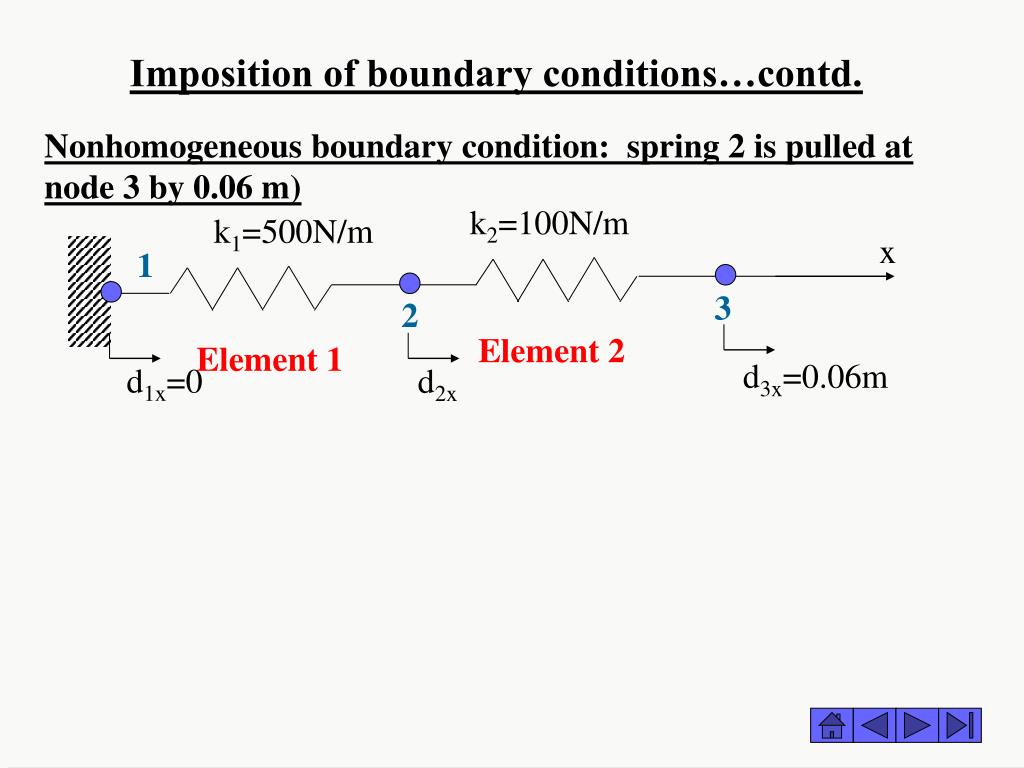 Imposition of boundary conditions…contd.

Nonhomogeneous boundary condition: spring 2 is pulled at node 3 by 0.06 m)

$k_1$=500N/m

$k_2$=100N/m

x

1

2

3

Element 1

Element 2

$d_{1x}$=0

$d_{2x}$

$d_{3x}$=0.06m